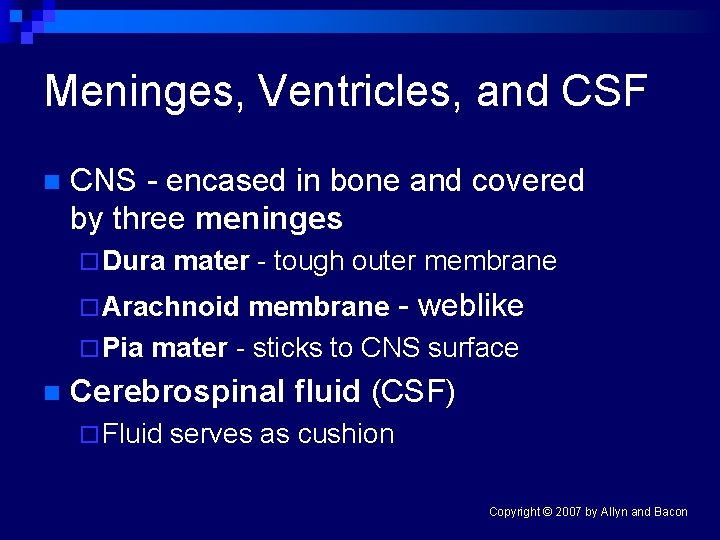 Meninges, Ventricles, and CSF

CNS - encased in bone and covered by three meninges

Dura mater - tough outer membrane

Arachnoid membrane - weblike

Pia mater - sticks to CNS surface

Cerebrospinal fluid (CSF)

Fluid serves as cushion

Copyright © 2007 by Allyn and Bacon